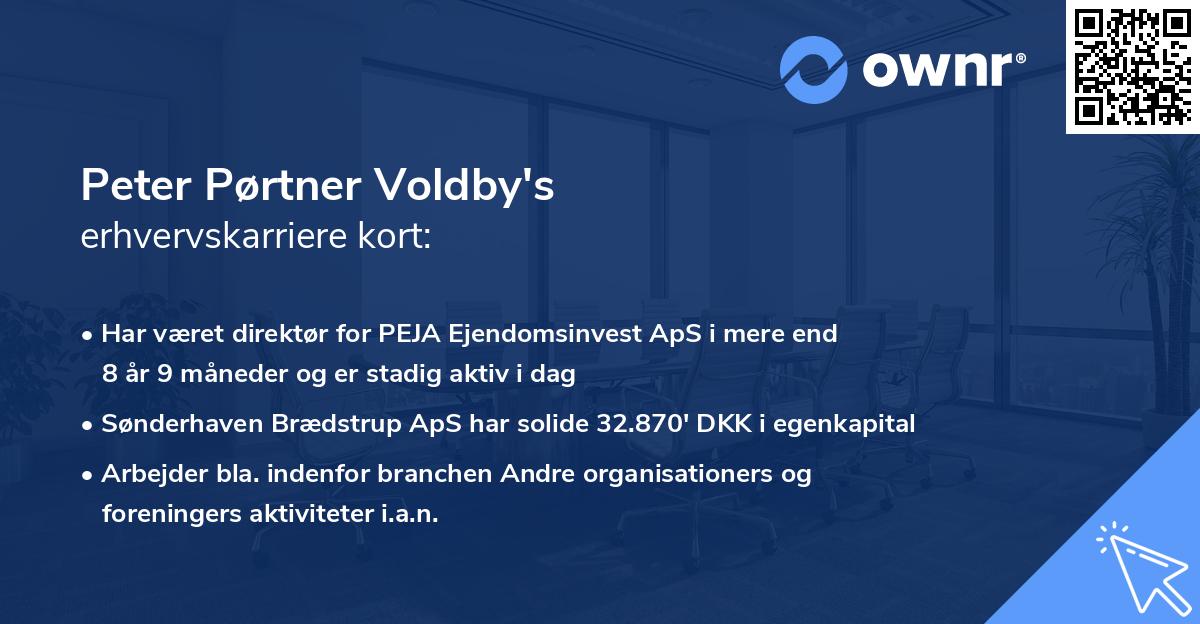 ownr®

Peter Pørtner Voldby's
erhvervskarriere kort:

• Har været direktør for PEJA Ejendomsinvest ApS i mere end 8 år 9 måneder og er stadig aktiv i dag

• Sønderhaven Brædstrup ApS har solide 32.870' DKK i egenkapital

• Arbejder bla. indenfor branchen Andre organisationers og foreningers aktiviteter i.a.n.